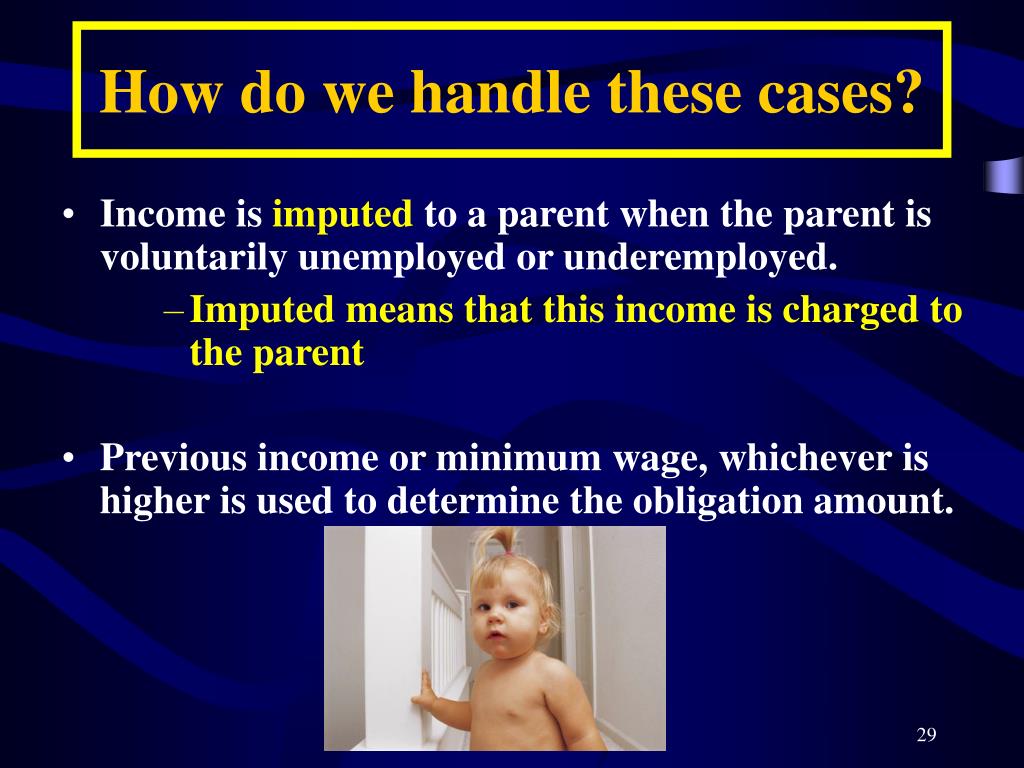 How do we handle these cases?

• Income is imputed to a parent when the parent is voluntarily unemployed or underemployed.

– Imputed means that this income is charged to the parent

• Previous income or minimum wage, whichever is higher is used to determine the obligation amount.

29